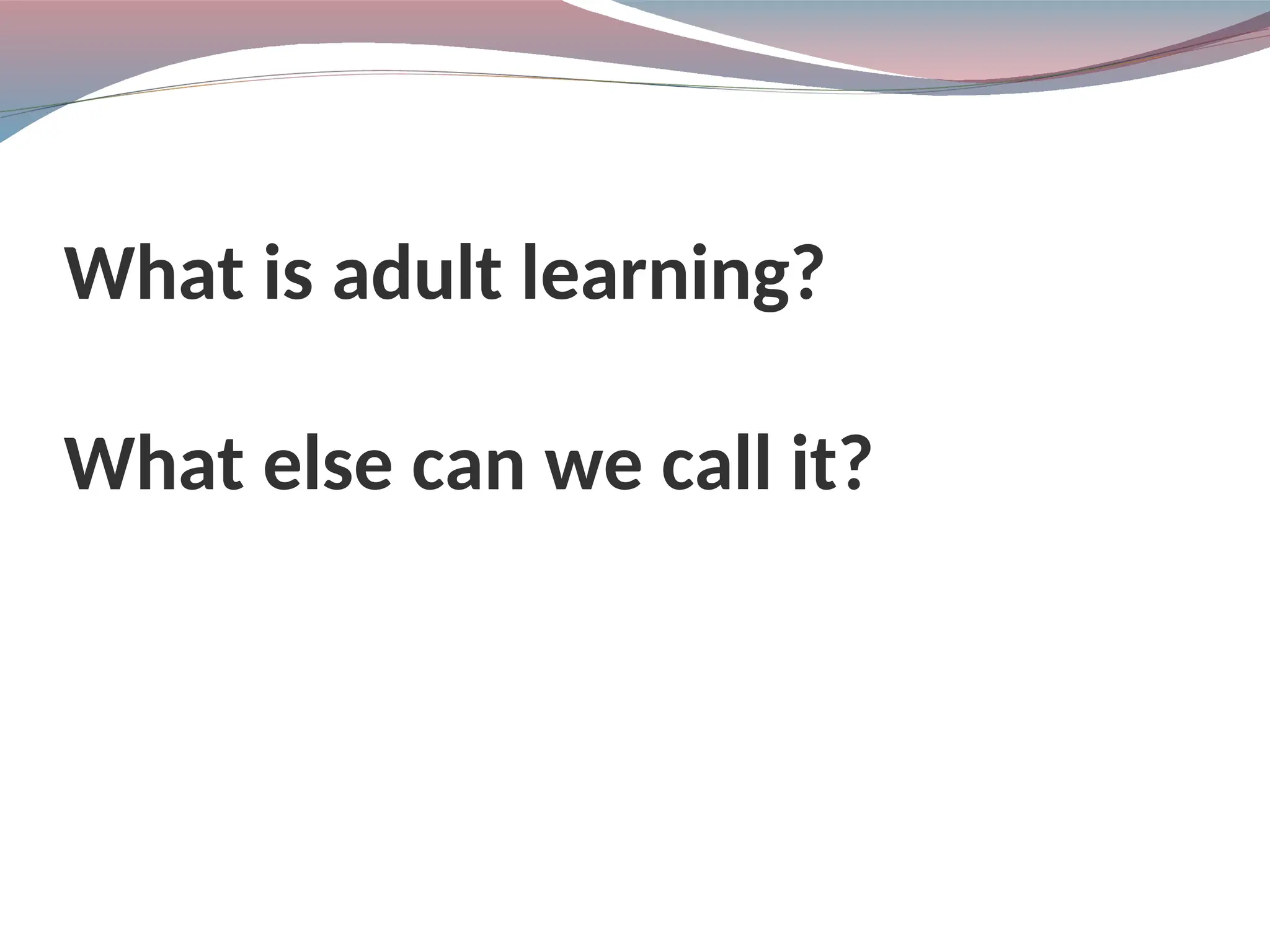 What is adult learning?

What else can we call it?